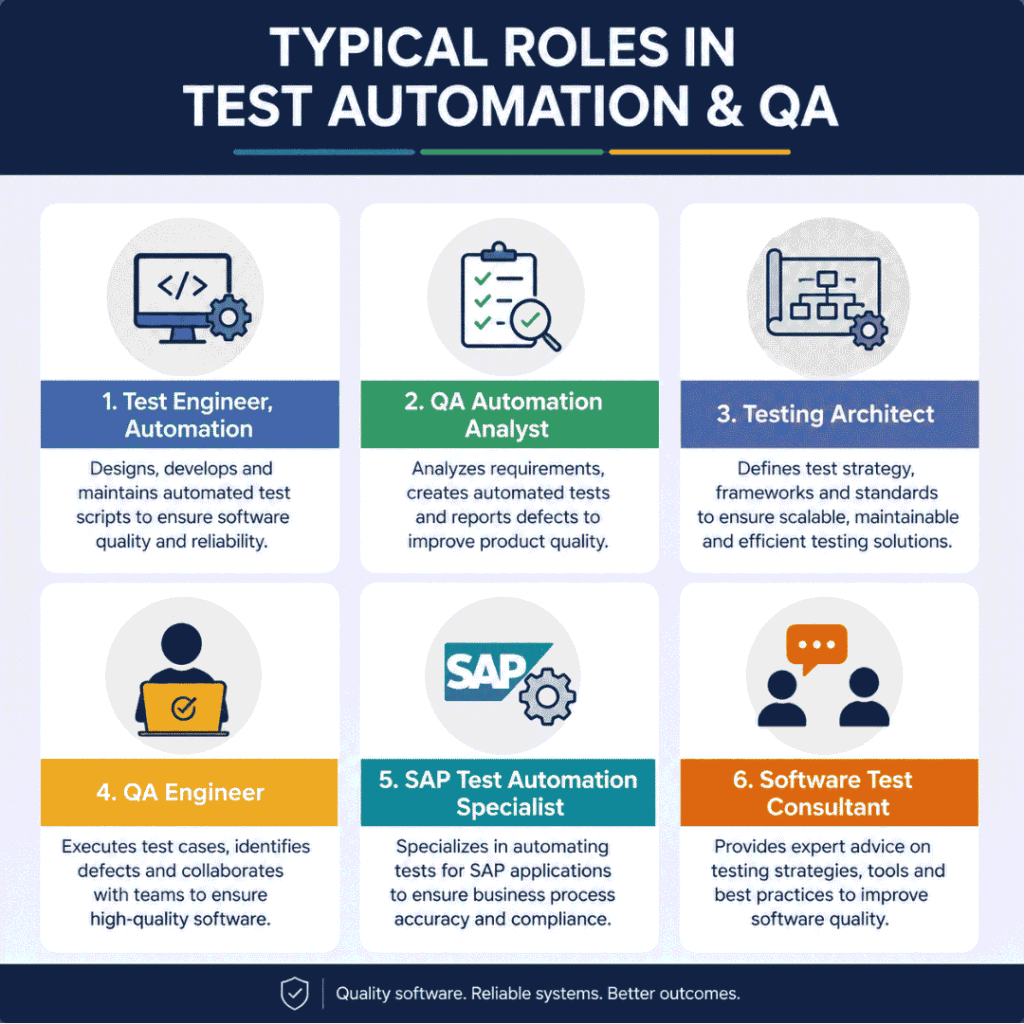 TYPICAL ROLES IN TEST AUTOMATION & QA

</>

1. Test Engineer, Automation

Designs, develops and maintains automated test scripts to ensure software quality and reliability.

2. QA Automation Analyst

Analyzes requirements, creates automated tests and reports defects to improve product quality.

3. Testing Architect

Defines test strategy, frameworks and standards to ensure scalable, maintainable and efficient testing solutions.

4. QA Engineer

Executes test cases, identifies defects and collaborates with teams to ensure high-quality software.

SAP

5. SAP Test Automation Specialist

Specializes in automating tests for SAP applications to ensure business process accuracy and compliance.

6. Software Test Consultant

Provides expert advice on testing strategies, tools and best practices to improve software quality.

Quality software. Reliable systems. Better outcomes.